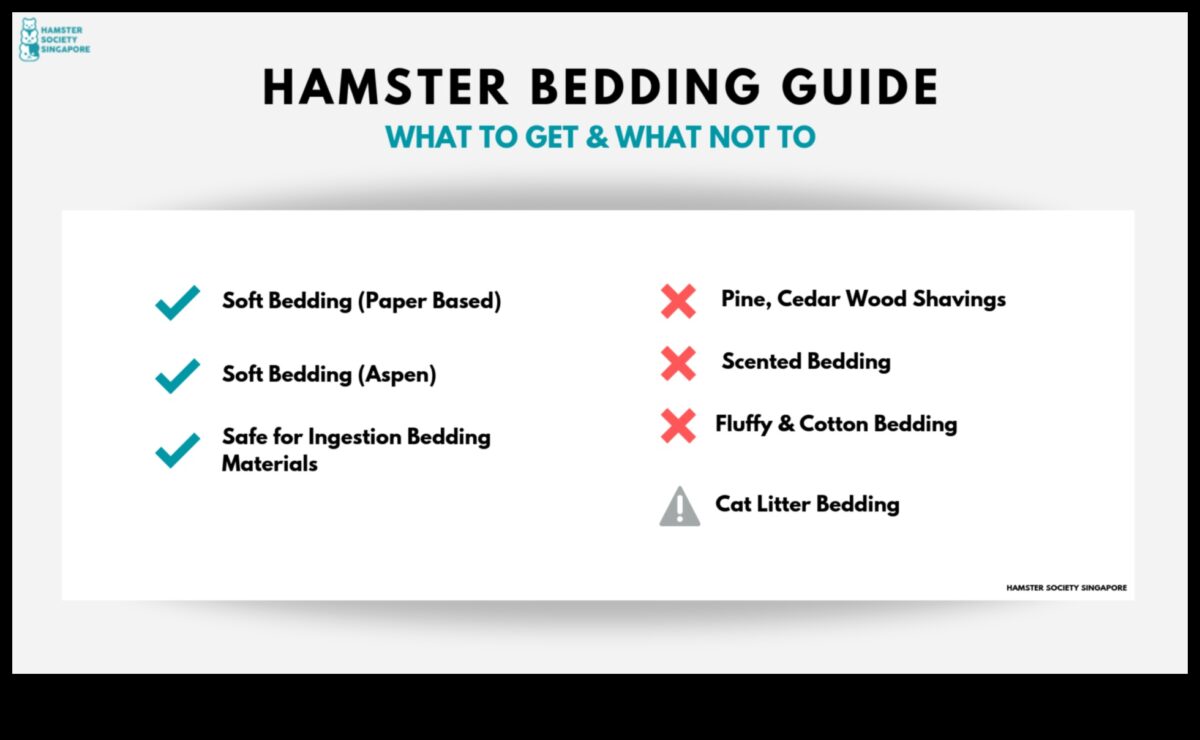 HAMSTER SOCIETY SINGAPORE

HAMSTER BEDDING GUIDE

WHAT TO GET & WHAT NOT TO

Soft Bedding (Paper Based)

Soft Bedding (Aspen)

Safe for Ingestion Bedding Materials

Pine, Cedar Wood Shavings

Scented Bedding

Fluffy & Cotton Bedding

Cat Litter Bedding

HAMSTER SOCIETY SINGAPORE